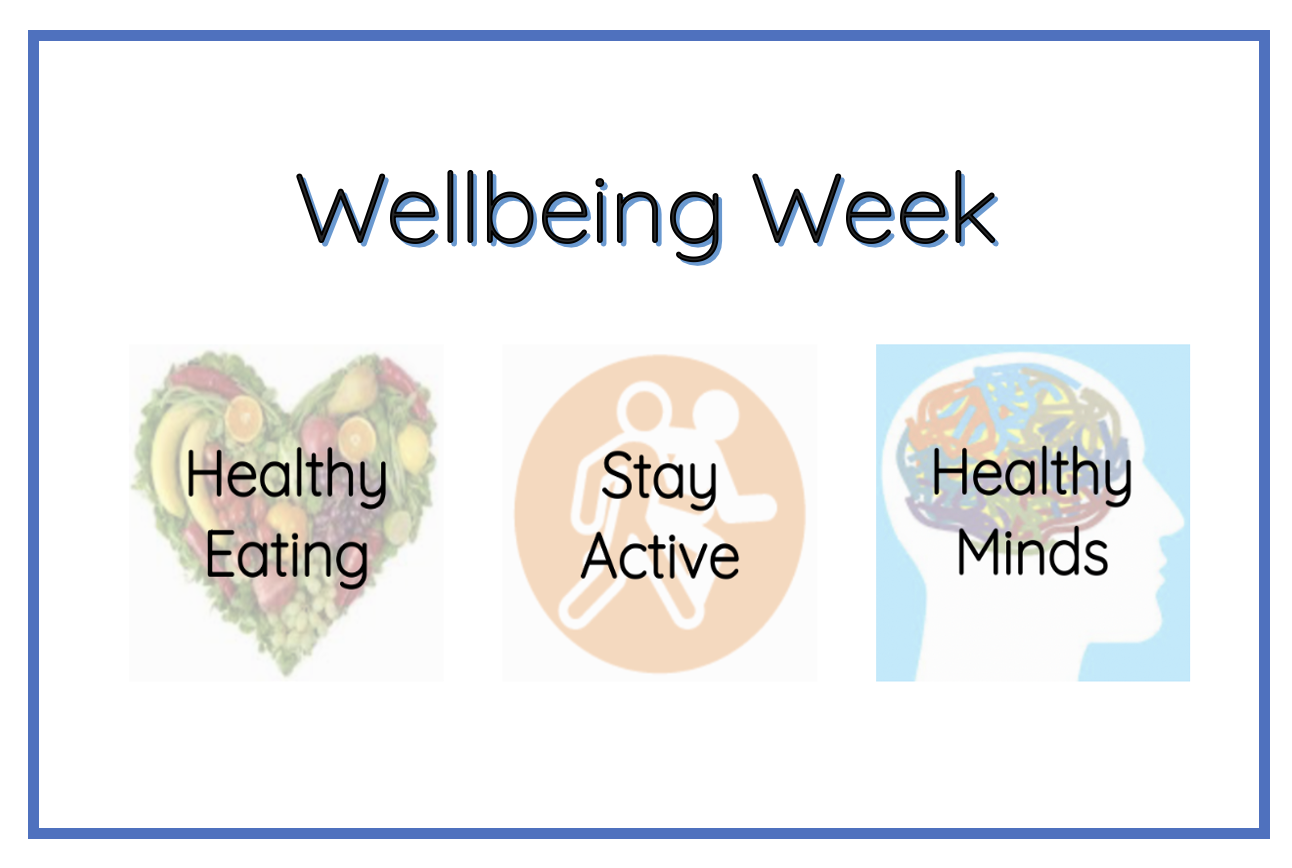 Wellbeing Week

Healthy Eating

Stay Active

Healthy Minds